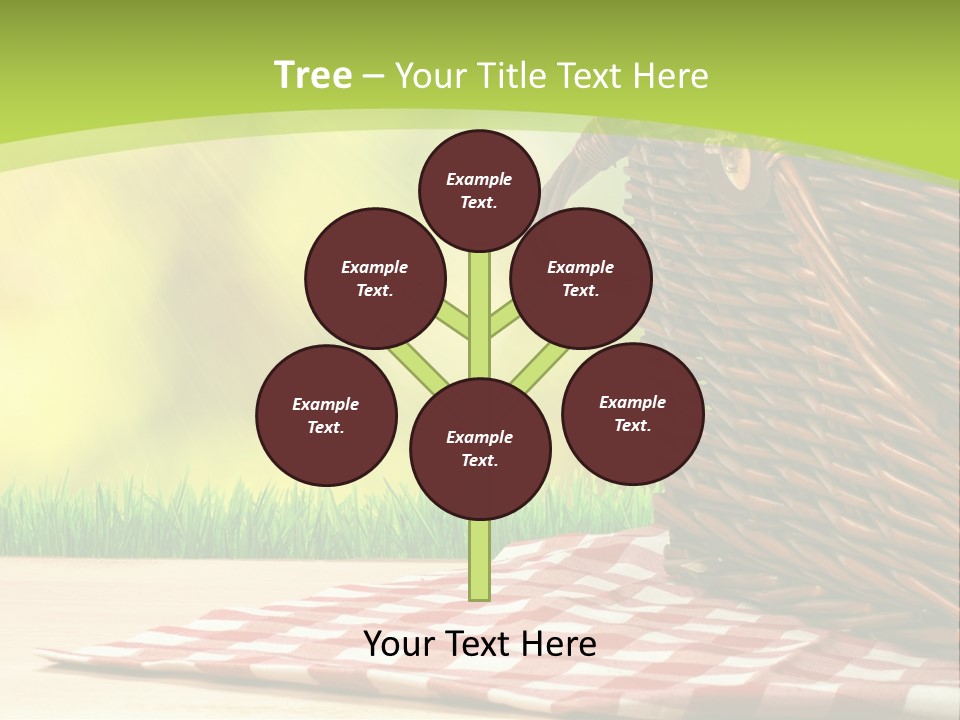 Tree – Your Title Text Here

Example Text.

Example Text.

Example Text.

Example Text.

Example Text.

Example Text.

Your Text Here